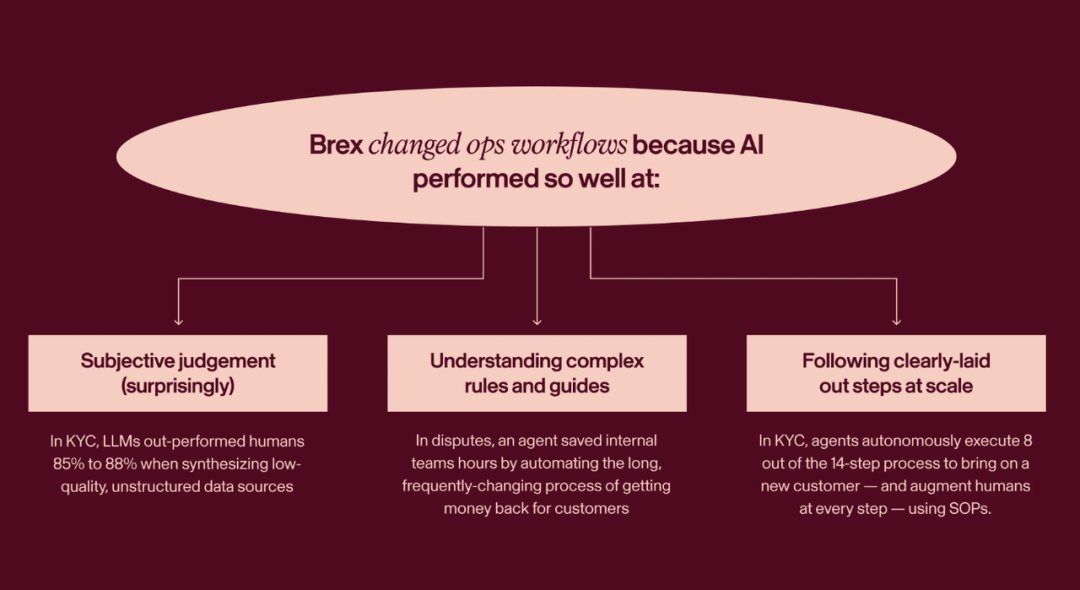 Brex changed ops workflows because AI performed so well at:

Subjective judgement (surprisingly)

In KYC, LLMs out-performed humans 85% to 88% when synthesizing low-quality, unstructured data sources

Understanding complex rules and guides

In disputes, an agent saved internal teams hours by automating the long, frequently-changing process of getting money back for customers

Following clearly-laid out steps at scale

In KYC, agents autonomously execute 8 out of the 14-step process to bring on a new customer — and augment humans at every step — using SOPs.